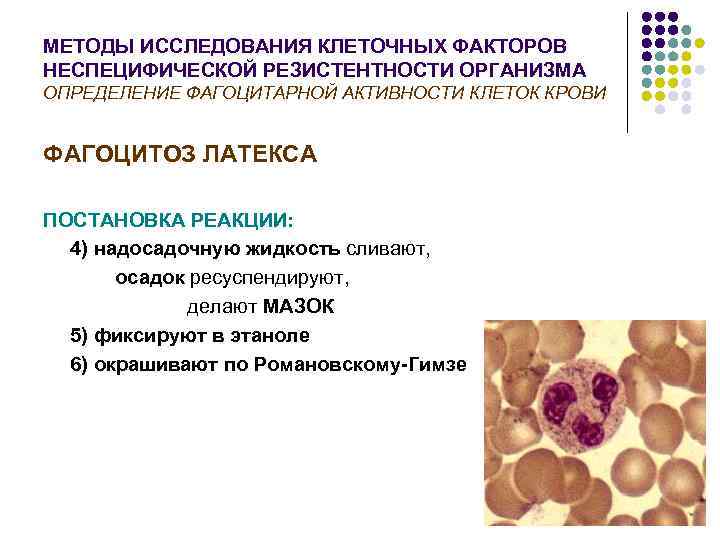 МЕТОДЫ ИССЛЕДОВАНИЯ КЛЕТОЧНЫХ ФАКТОРОВ НЕСПЕЦИФИЧЕСКОЙ РЕЗИСТЕНТНОСТИ ОРГАНИЗМА
ОПРЕДЕЛЕНИЕ ФАГОЦИТАРНОЙ АКТИВНОСТИ КЛЕТОК КРОВИ

ФАГОЦИТОЗ ЛАТЕКСА

ПОСТАНОВКА РЕАКЦИИ:
4) надосадочную жидкость сливают,
осадок ресуспендируют,
делают МАЗОК
5) фиксируют в этаноле
6) окрашивают по Романовскому-Гимзе